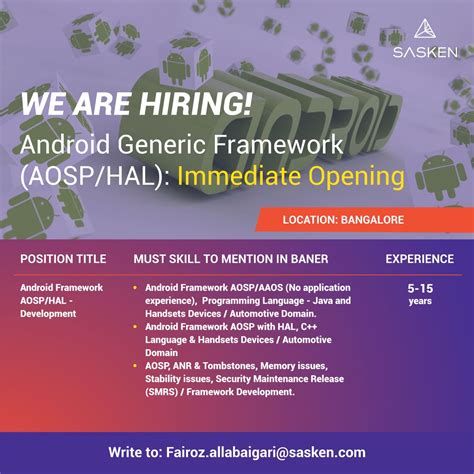 SASKEN

WE ARE HIRING!

Android Generic Framework (AOSP/HAL): Immediate Opening

LOCATION: BANGALORE

| POSITION TITLE | MUST SKILL TO MENTION IN BANER | EXPERIENCE |
|---|---|---|
| Android Framework AOSP/HAL - Development | • Android Framework AOSP/AAOS (No application experience), Programming Language - Java and Handsets Devices / Automotive Domain. • Android Framework AOSP with HAL, C++ Language & Handsets Devices / Automotive Domain • AOSP, ANR & Tombstones, Memory issues, Stability issues, Security Maintenance Release (SMRS) / Framework Development. | 5-15 years |

Write to: Fairoz.allabaigari@sasken.com